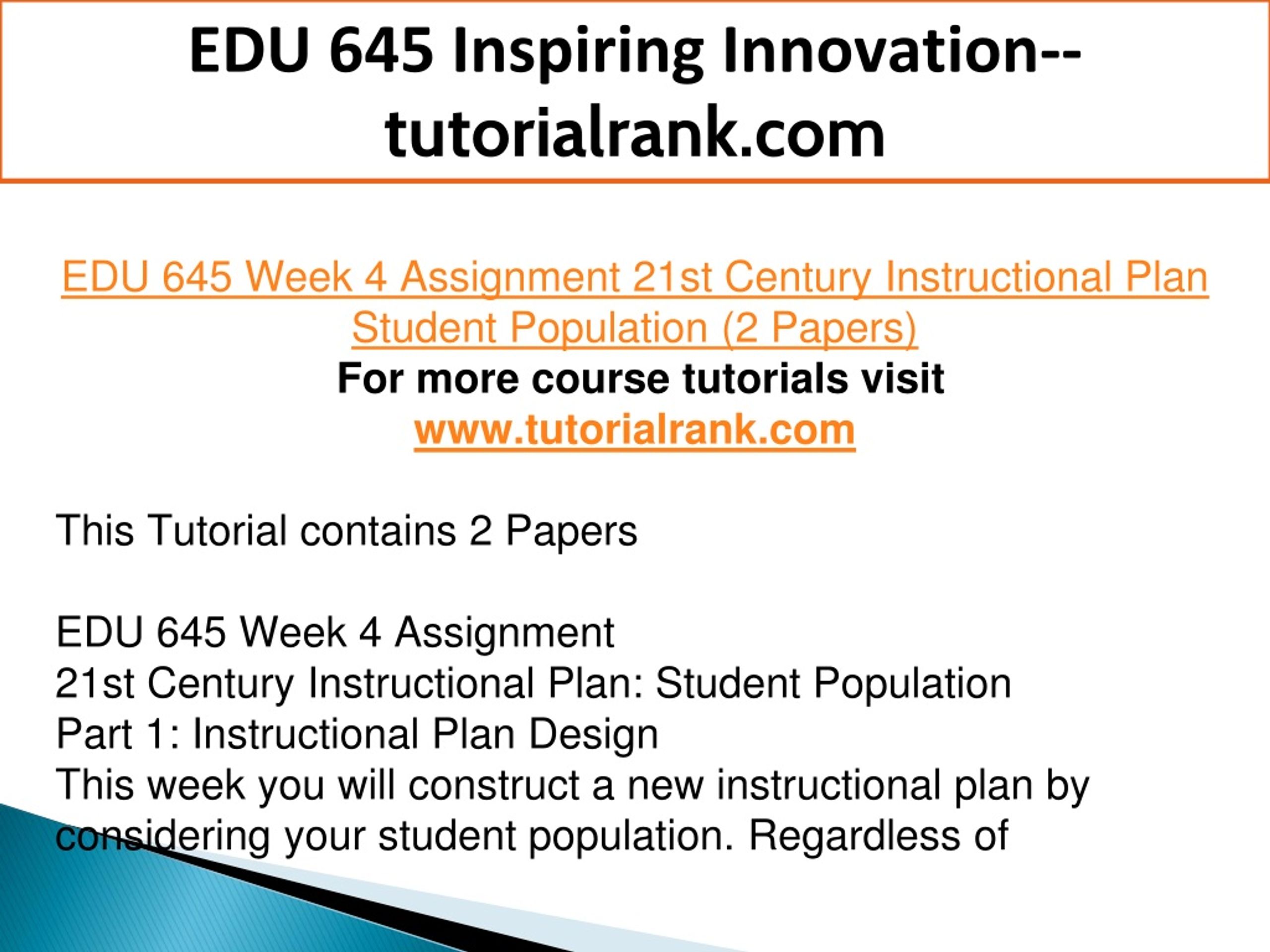 EDU 645 Inspiring Innovation--tutorialrank.com

EDU 645 Week 4 Assignment 21st Century Instructional Plan Student Population (2 Papers)
For more course tutorials visit
www.tutorialrank.com

This Tutorial contains 2 Papers

EDU 645 Week 4 Assignment
21st Century Instructional Plan: Student Population
Part 1: Instructional Plan Design
This week you will construct a new instructional plan by considering your student population. Regardless of